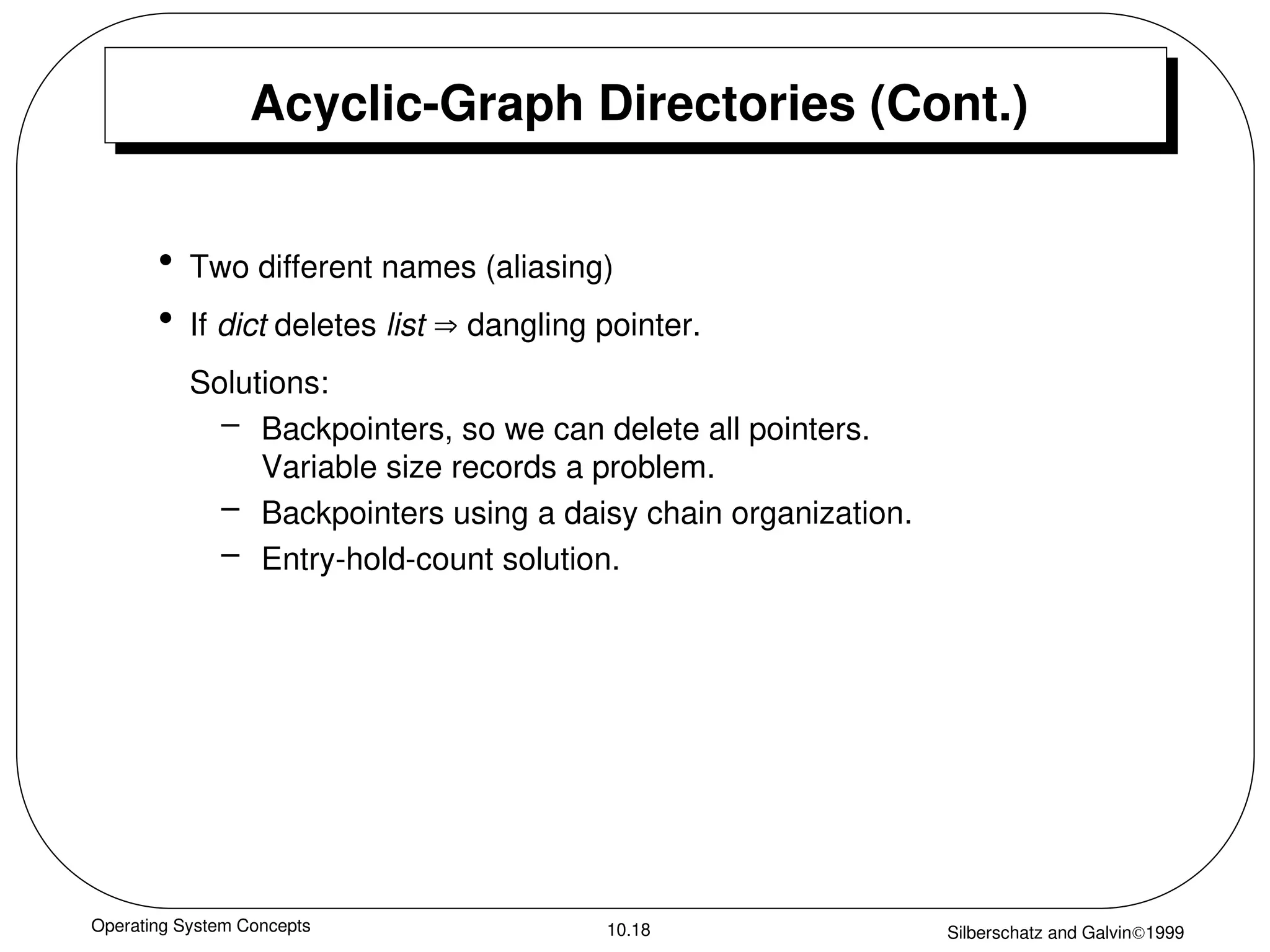 Acyclic-Graph Directories (Cont.)

• Two different names (aliasing)

• If dict deletes list $\Rightarrow$ dangling pointer.

Solutions:

– Backpointers, so we can delete all pointers. Variable size records a problem.

– Backpointers using a daisy chain organization.

– Entry-hold-count solution.

Operating System Concepts

10.18

Silberschatz and Galvin©1999